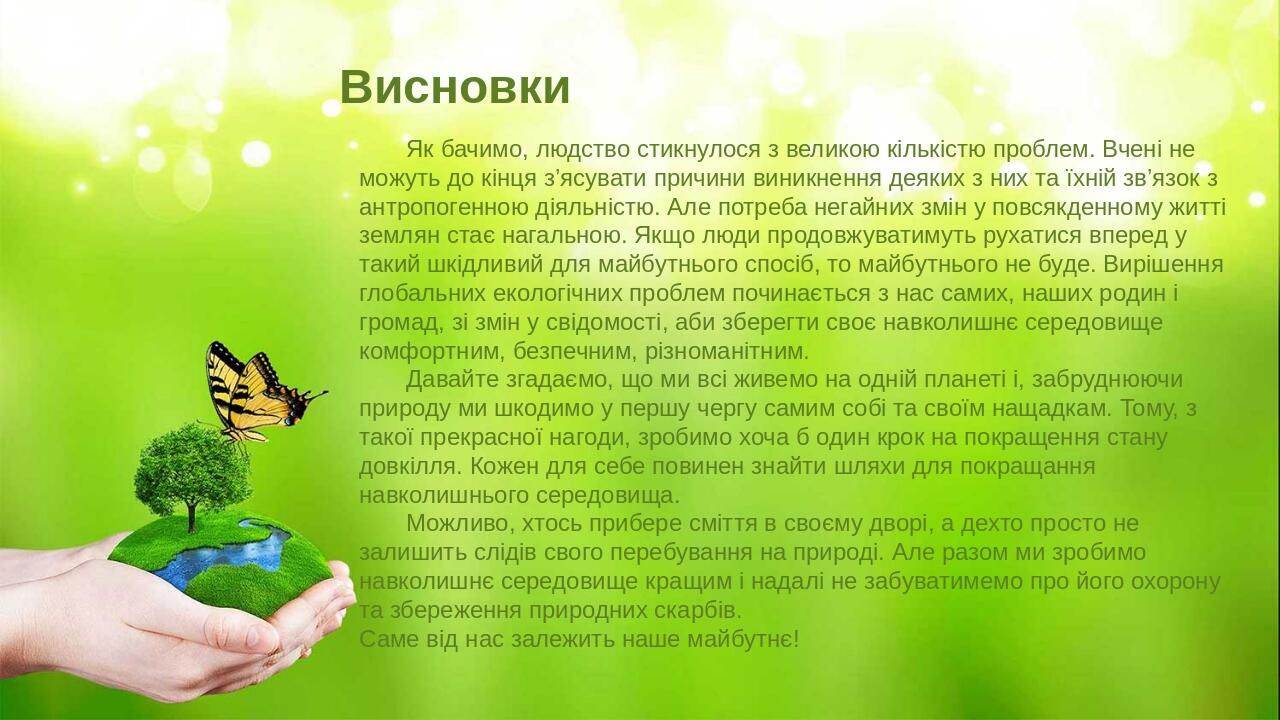 Висновки

Як бачимо, людство стикнулося з великою кількістю проблем. Вчені не можуть до кінця з’ясувати причини виникнення деяких з них та їхній зв’язок з антропогенною діяльністю. Але потреба негайних змін у повсякденному житті землян стає нагальною. Якщо люди продовжуватимуть рухатися вперед у такий шкідливий для майбутнього спосіб, то майбутнього не буде. Вирішення глобальних екологічних проблем починається з нас самих, наших родин і громад, зі змін у свідомості, аби зберегти своє навколишнє середовище комфортним, безпечним, різноманітним.

Давайте згадаємо, що ми всі живемо на одній планеті і, забруднюючи природу ми шкодимо у першу чергу самим собі та своїм нащадкам. Тому, з такої прекрасної нагоди, зробимо хоча б один крок на покращення стану довкілля. Кожен для себе повинен знайти шляхи для покращання навколишнього середовища.

Можливо, хтось прибере сміття в своєму дворі, а дехто просто не залишить слідів свого перебування на природі. Але разом ми зробимо навколишнє середовище кращим і надалі не забуватимемо про його охорону та збереження природних скарбів.

Саме від нас залежить наше майбутнє!